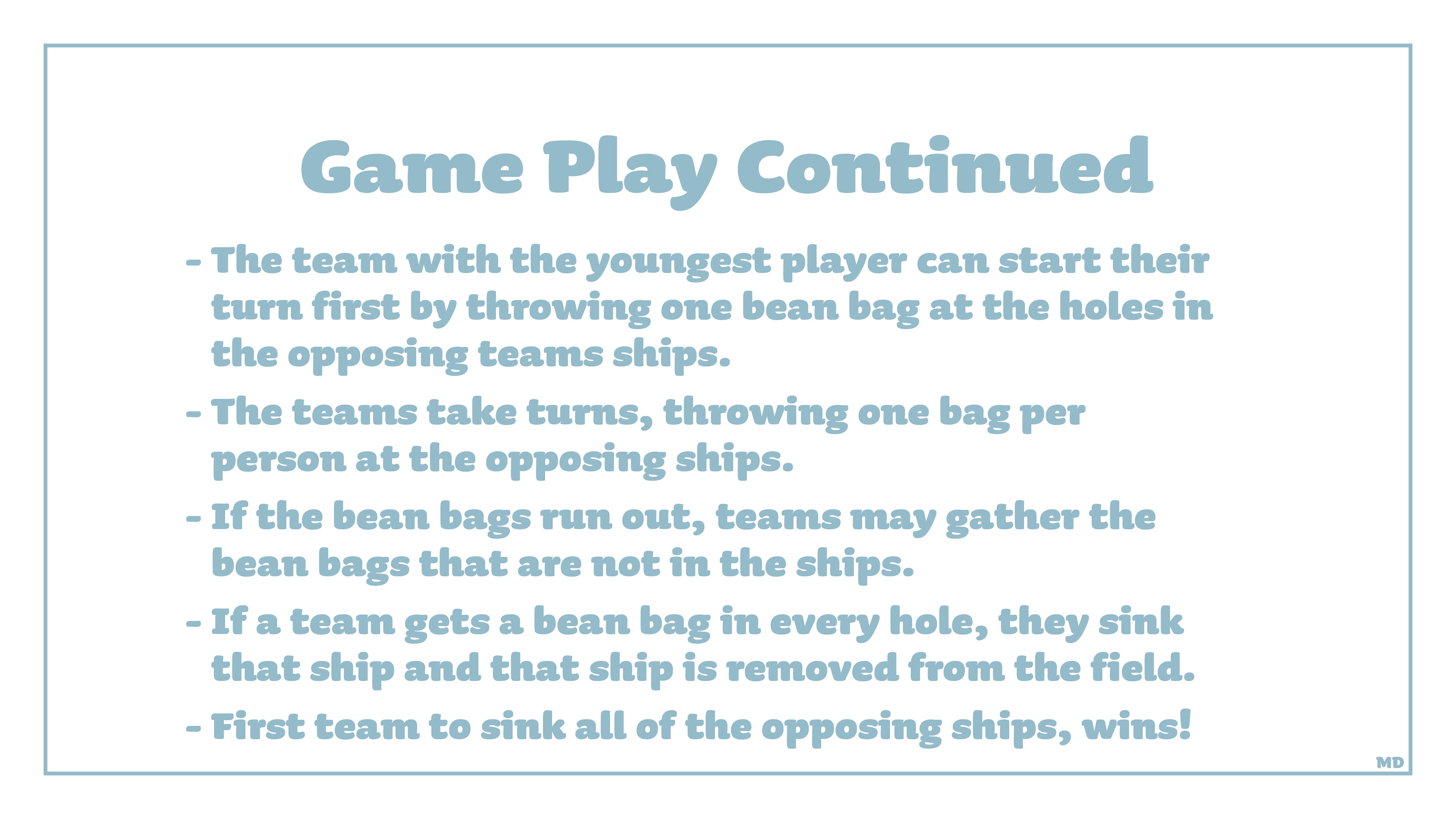 Game Play Continued

- The team with the youngest player can start their turn first by throwing one bean bag at the holes in the opposing teams ships.

- The teams take turns, throwing one bag per person at the opposing ships.

- If the bean bags run out, teams may gather the bean bags that are not in the ships.

- If a team gets a bean bag in every hole, they sink that ship and that ship is removed from the field.

- First team to sink all of the opposing ships, wins!

MD